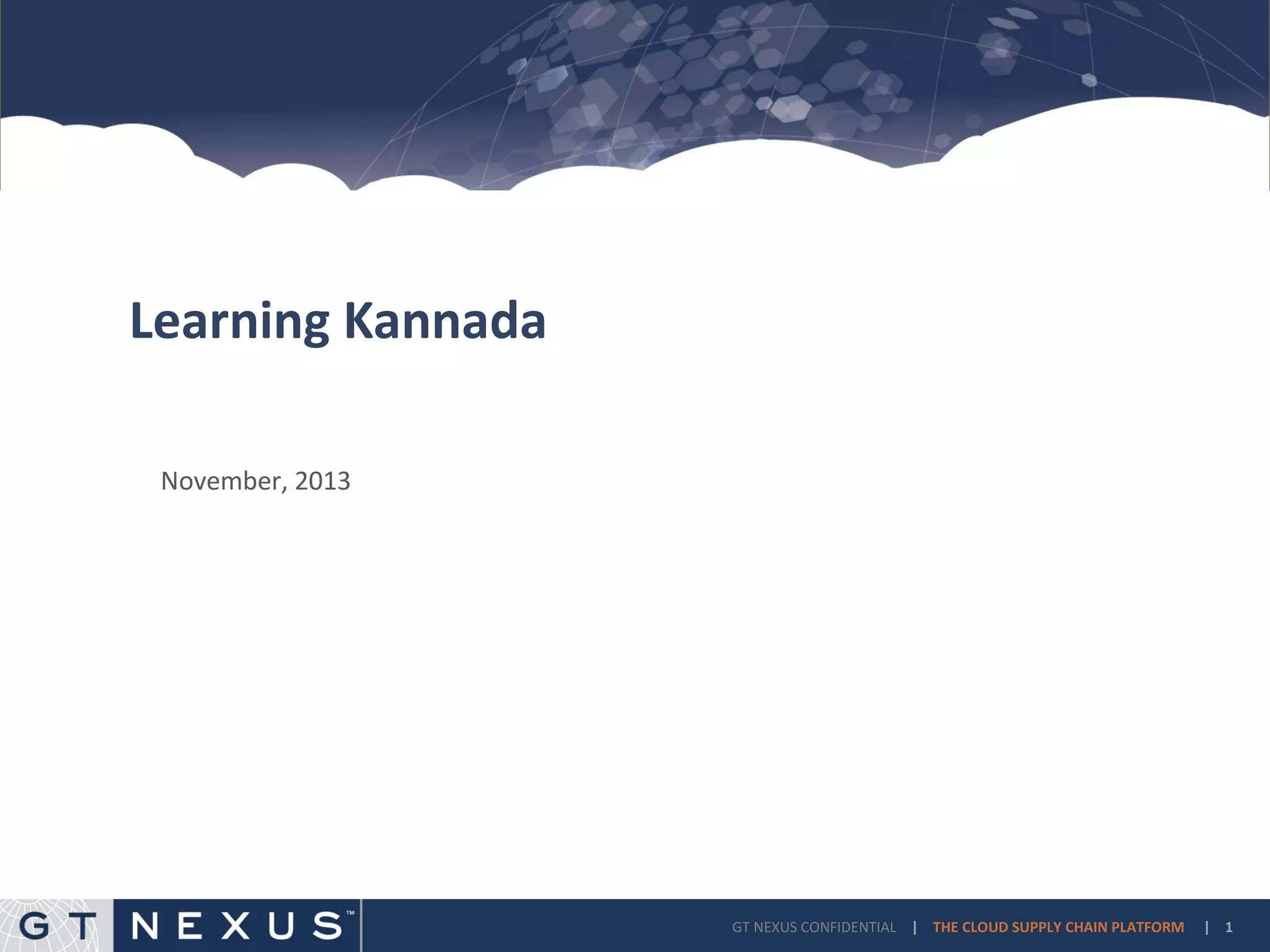 Learning Kannada

November, 2013

GT NEXUS™

GT NEXUS CONFIDENTIAL | THE CLOUD SUPPLY CHAIN PLATFORM | 1